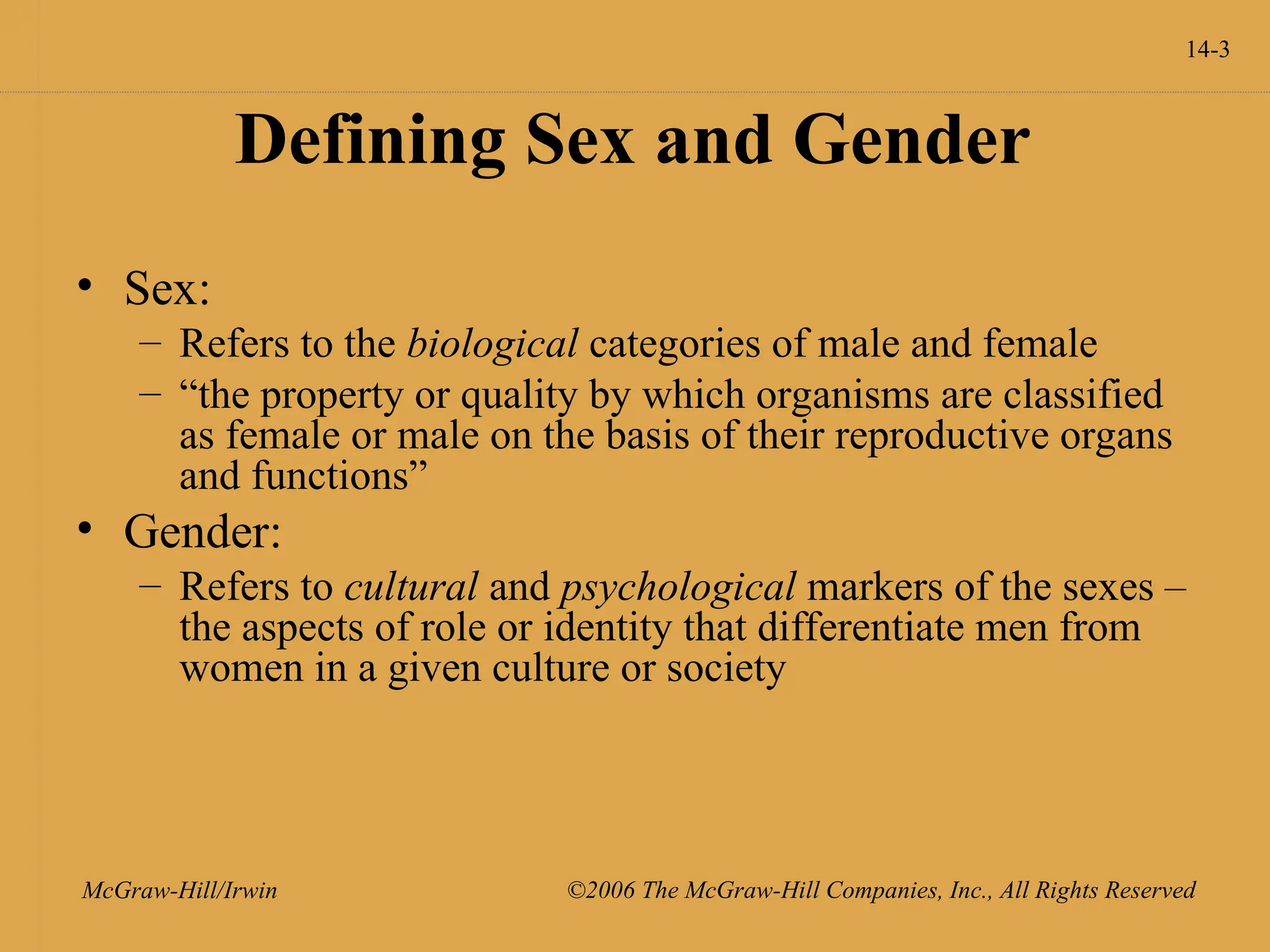 14-3

Defining Sex and Gender

• Sex:
– Refers to the biological categories of male and female
– “the property or quality by which organisms are classified as female or male on the basis of their reproductive organs and functions”
• Gender:
– Refers to cultural and psychological markers of the sexes – the aspects of role or identity that differentiate men from women in a given culture or society

McGraw-Hill/Irwin

©2006 The McGraw-Hill Companies, Inc., All Rights Reserved